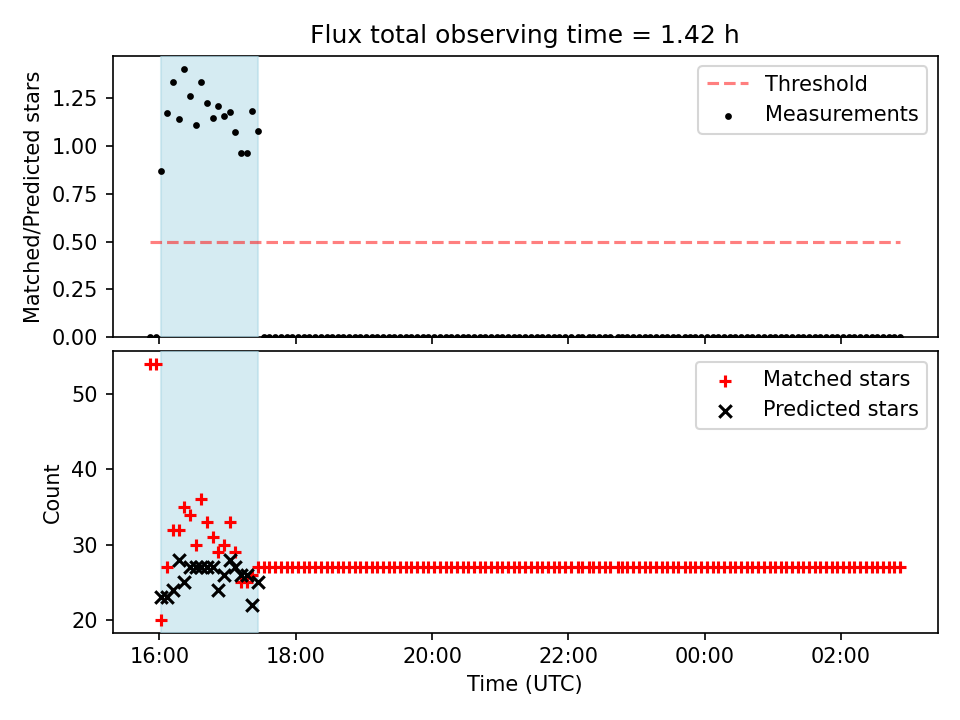 Flux total observing time = 1.42 h

Matched/Predicted stars

1.25
1.00
0.75
0.50
0.25
0.00

Threshold
Measurements

Count

50
40
30
20

Matched stars
Predicted stars

16:00
18:00
20:00
22:00
00:00
02:00

Time (UTC)